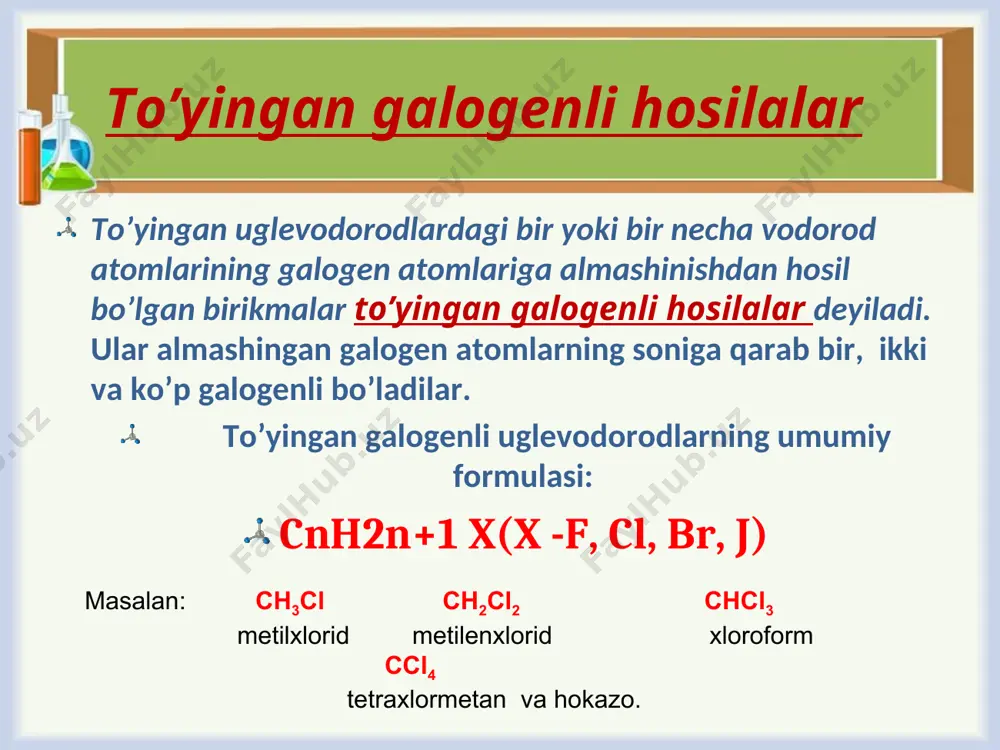 To’yingan galogenli hosilalar

To’yingan uglevodorodlardagi bir yoki bir necha vodorod atomlarining galogen atomlariga almashinishdan hosil bo’lgan birikmalar to’yingan galogenli hosilalar deyiladi. Ular almashingan galogen atomlarning soniga qarab bir, ikki va ko’p galogenli bo’ladilar.

To’yingan galogenli uglevodorodlarning umumiy formulasi:

CnH2n+1 X(X -F, Cl, Br, J)

Masalan: $CH_3Cl$ $CH_2Cl_2$ $CHCl_3$
metilxlorid metilenxlorid xloroform
$CCl_4$
tetraxlormetan va hokazo.

FaylHub.uz FaylHub.uz FaylHub.uz FaylHub.uz FaylHub.uz FaylHub.uz